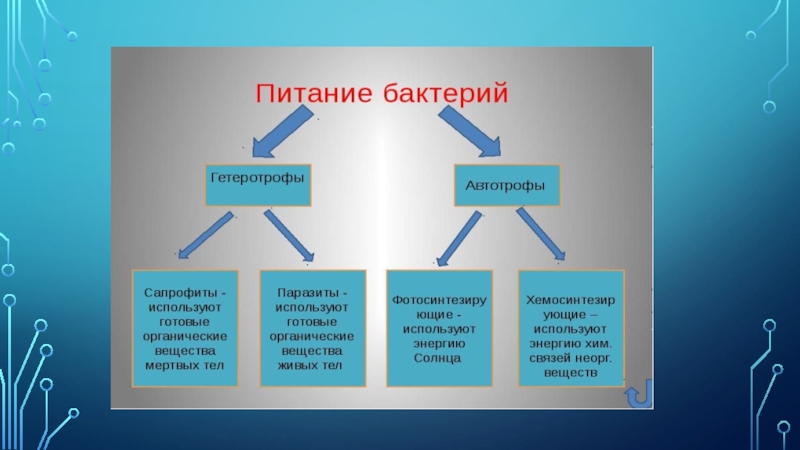 Питание бактерий

Гетеротрофы

Автотрофы

Сапрофиты - используют готовые органические вещества мертвых тел

Паразиты - используют готовые органические вещества живых тел

Фотосинтезирующие - используют энергию Солнца

Хемосинтезирующие – используют энергию хим. связей неорг. веществ